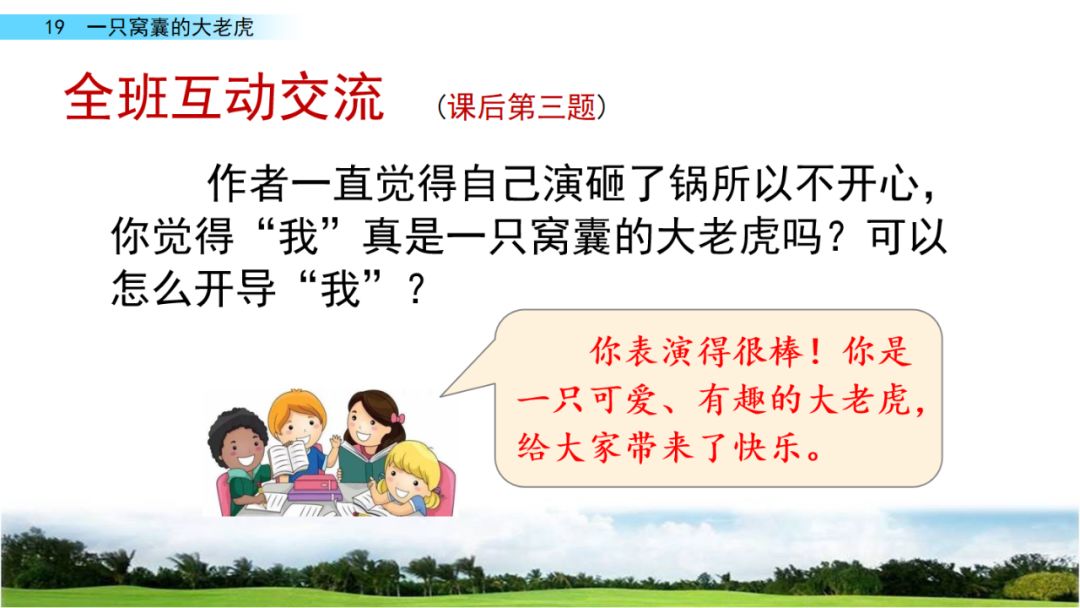 19 一只窝囊的大老虎

全班互动交流 (课后第三题)

作者一直觉得自己演砸了锅所以不开心，你觉得“我”真是一只窝囊的大老虎吗？可以怎么开导“我”？

你表演得很棒！你是一只可爱、有趣的大老虎，给大家带来了快乐。